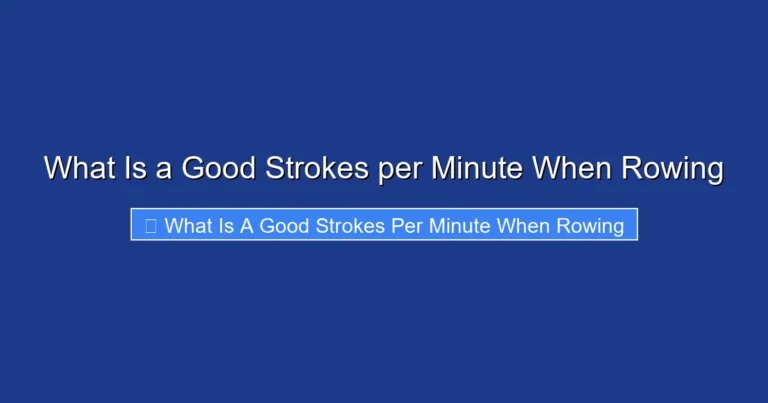 What Is a Good Strokes per Minute When Rowing

What Is A Good Strokes Per Minute When Rowing